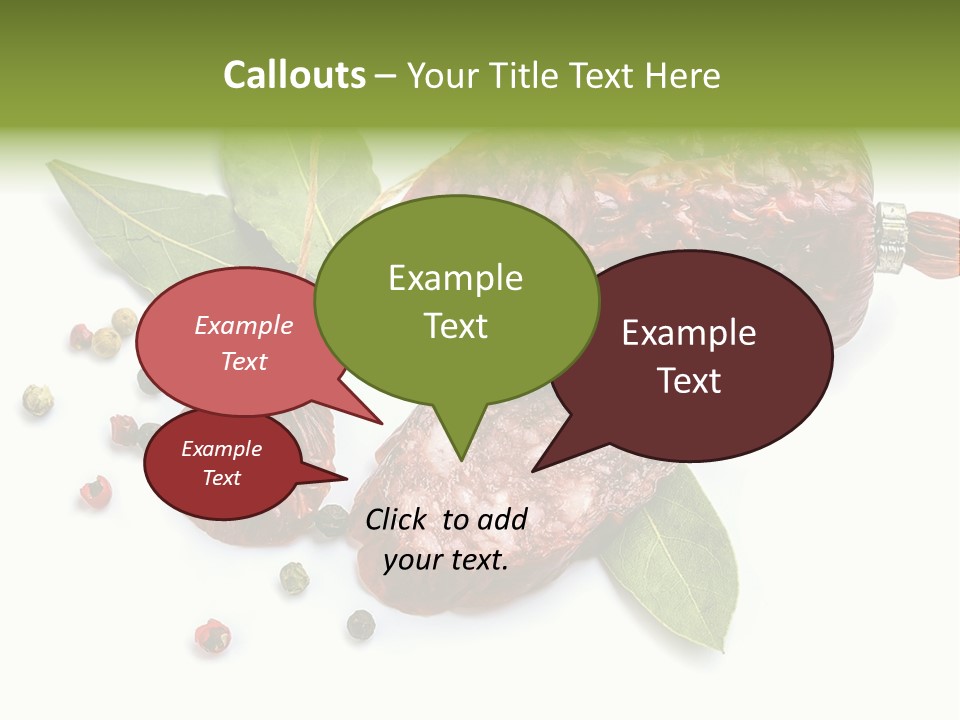 Callouts – Your Title Text Here

Example Text

Example Text

Example Text

Example Text

Click to add your text.